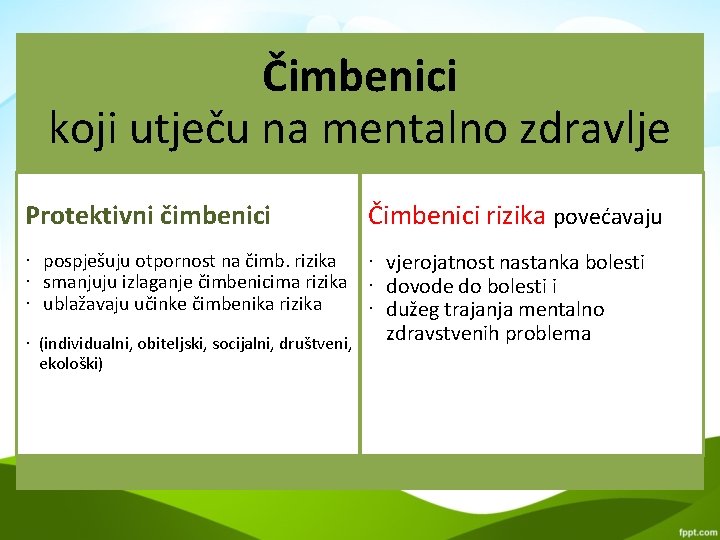 Čimbenici
koji utječu na mentalno zdravlje

Protektivni čimbenici

· pospješuju otpornost na čimb. rizika
· smanjuju izlaganje čimbenicima rizika
· ublažavaju učinke čimbenika rizika

· (individualni, obiteljski, socijalni, društveni, ekološki)

Čimbenici rizika povećavaju

· vjerojatnost nastanka bolesti
· dovode do bolesti i
· dužeg trajanja mentalno zdravstvenih problema

fppt.com